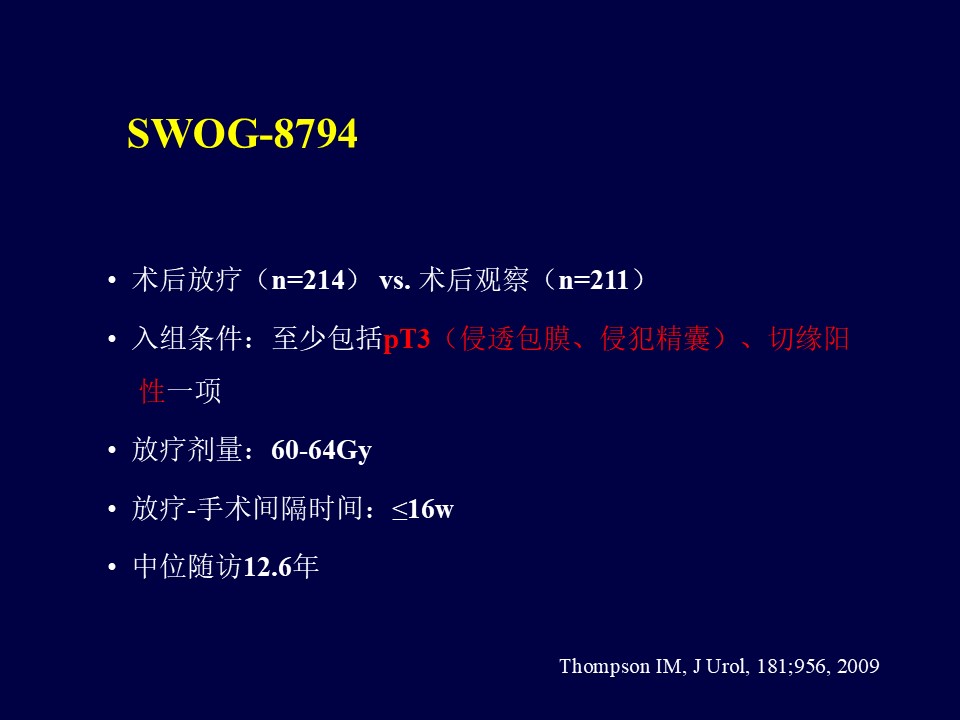 SWOG-8794

• 术后放疗（n=214） vs. 术后观察（n=211）

• 入组条件：至少包括pT3（侵透包膜、侵犯精囊）、切缘阳性一项

• 放疗剂量：60-64Gy

• 放疗-手术间隔时间：≤16w

• 中位随访12.6年

Thompson IM, J Urol, 181;956, 2009